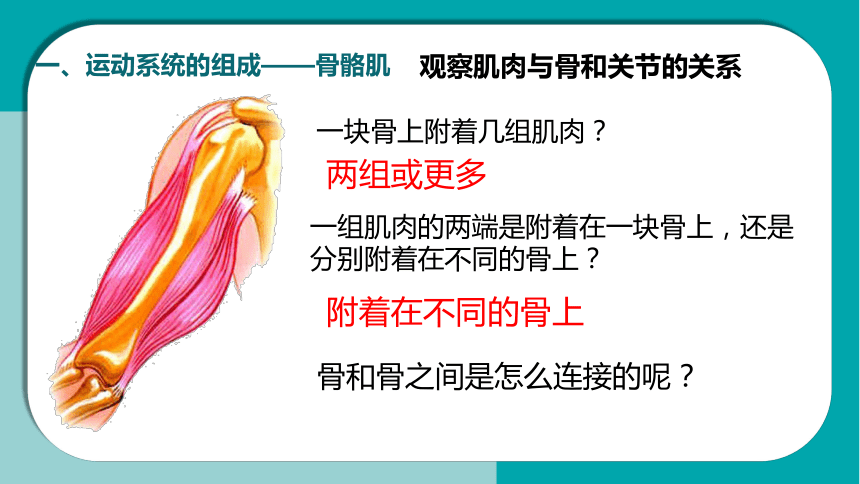 一、运动系统的组成——骨骼肌　观察肌肉与骨和关节的关系

一块骨上附着几组肌肉？

两组或更多

一组肌肉的两端是附着在一块骨上，还是分别附着在不同的骨上？

附着在不同的骨上

骨和骨之间是怎么连接的呢？